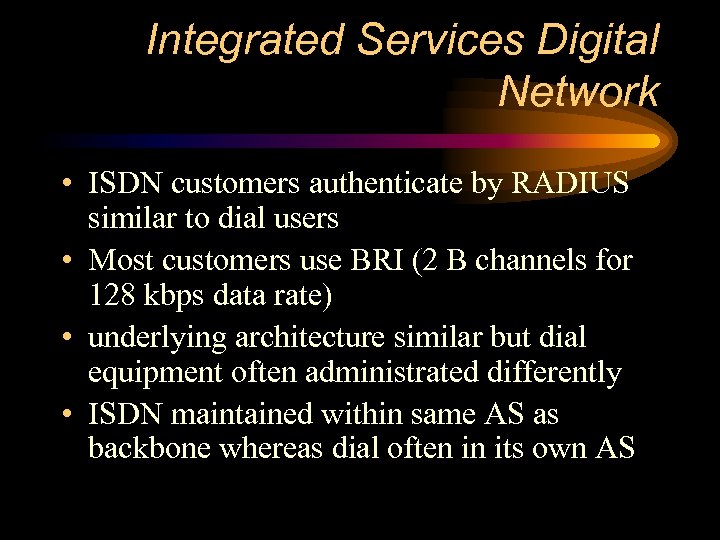 Integrated Services Digital Network

• ISDN customers authenticate by RADIUS similar to dial users
• Most customers use BRI (2 B channels for 128 kbps data rate)
• underlying architecture similar but dial equipment often administrated differently
• ISDN maintained within same AS as backbone whereas dial often in its own AS